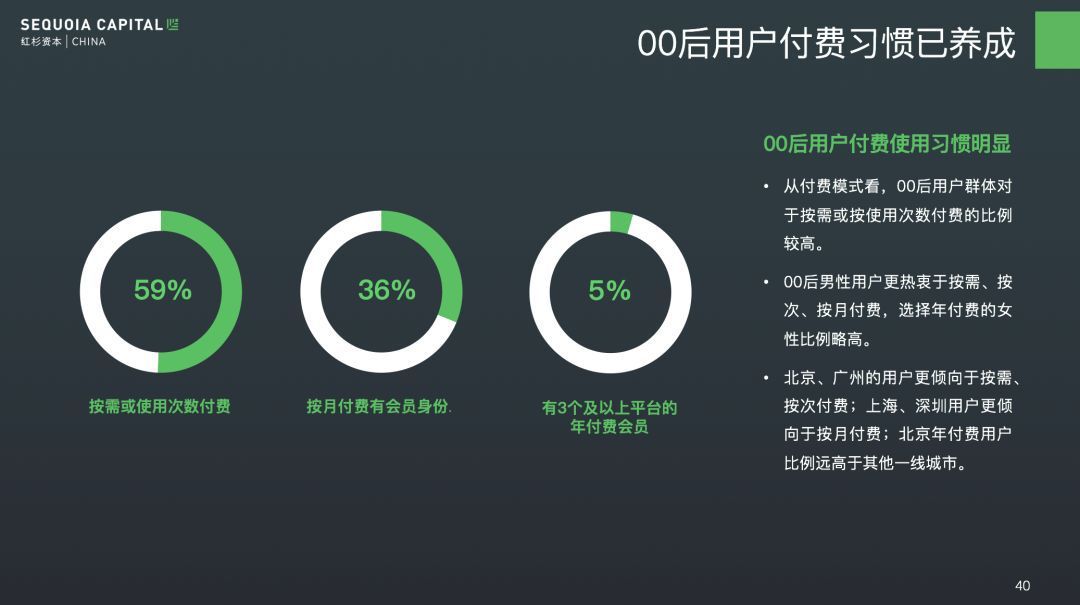 SEQUOIA CAPITAL
红杉资本 | CHINA

00后用户付费习惯已养成

59%
按需或使用次数付费

36%
按月付费有会员身份.

5%
有3个及以上平台的年付费会员

00后用户付费使用习惯明显

• 从付费模式看，00后用户群体对于按需或按使用次数付费的比例较高。

• 00后男性用户更热衷于按需、按次、按月付费，选择年付费的女性比例略高。

• 北京、广州的用户更倾向于按需、按次付费；上海、深圳用户更倾向于按月付费；北京年付费用户比例远高于其他一线城市。

40